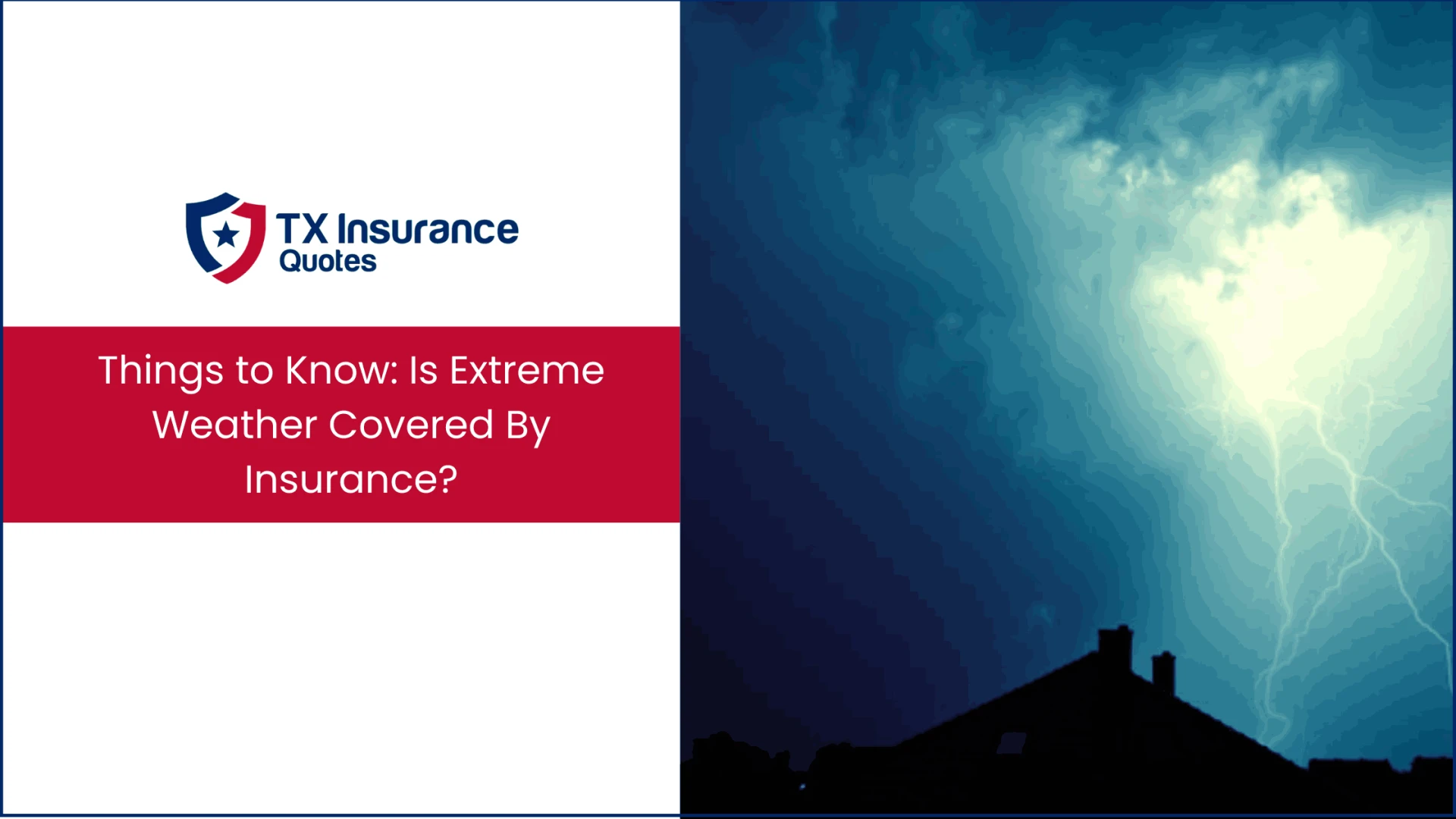 TX Insurance Quotes

Things to Know: Is Extreme Weather Covered By Insurance?